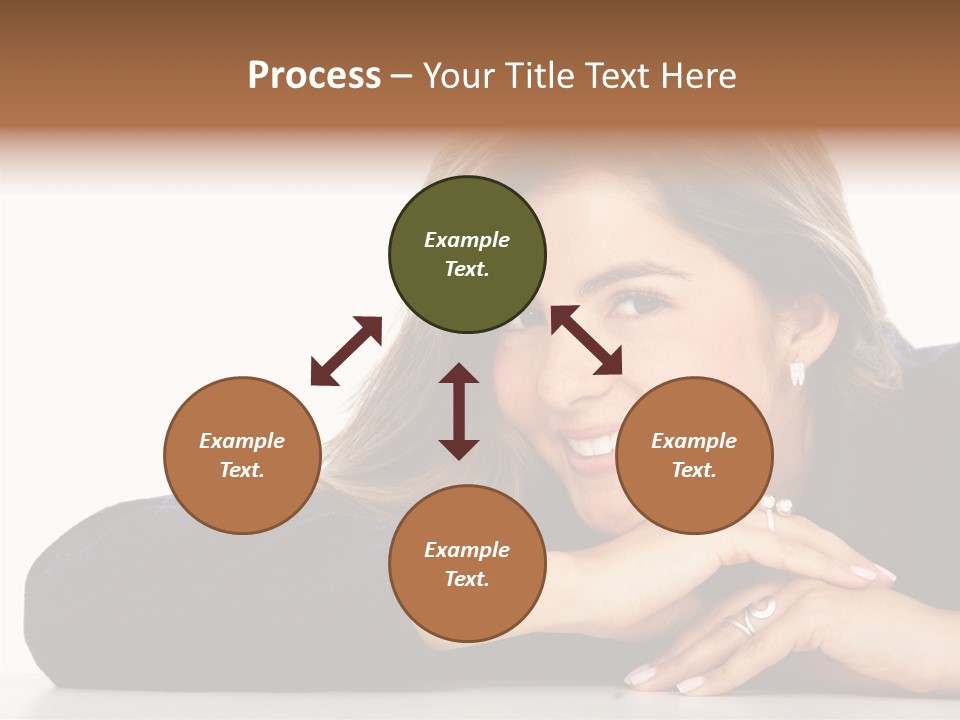 Process – Your Title Text Here

Example Text.

Example Text.

Example Text.

Example Text.